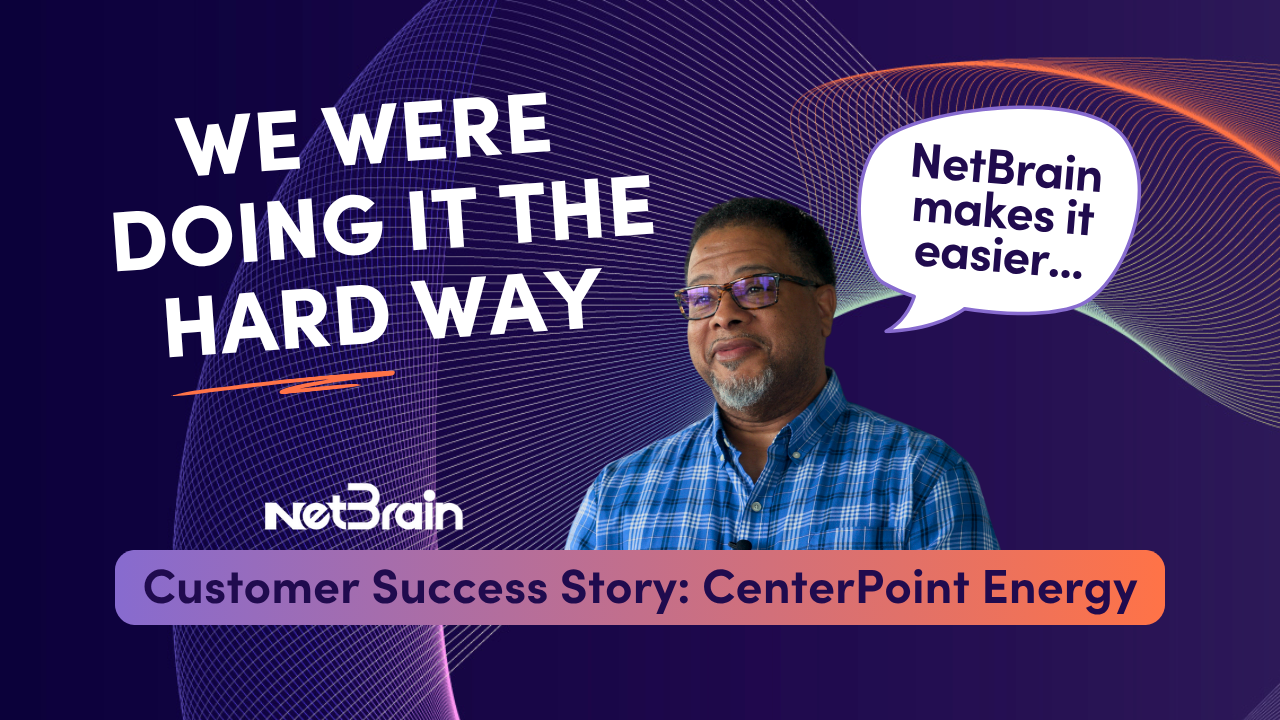 WE WERE DOING IT THE HARD WAY

NetBrain makes it easier...

NetBrain

Customer Success Story: CenterPoint Energy